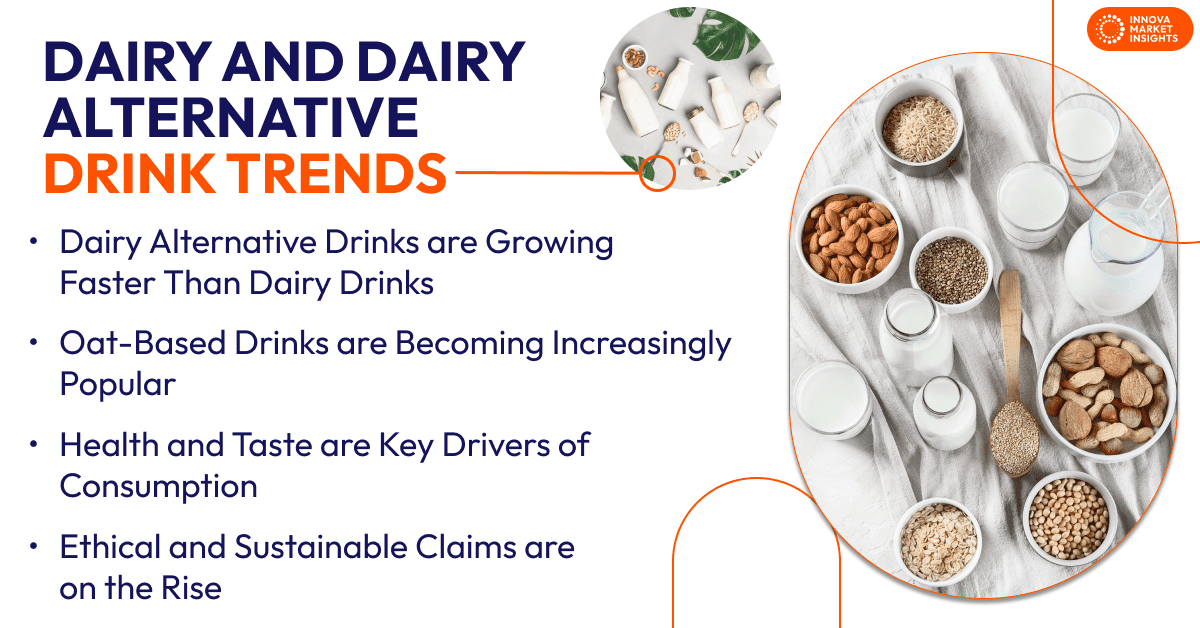 INNOVA MARKET INSIGHTS

DAIRY AND DAIRY ALTERNATIVE DRINK TRENDS

• Dairy Alternative Drinks are Growing Faster Than Dairy Drinks

• Oat-Based Drinks are Becoming Increasingly Popular

• Health and Taste are Key Drivers of Consumption

• Ethical and Sustainable Claims are on the Rise